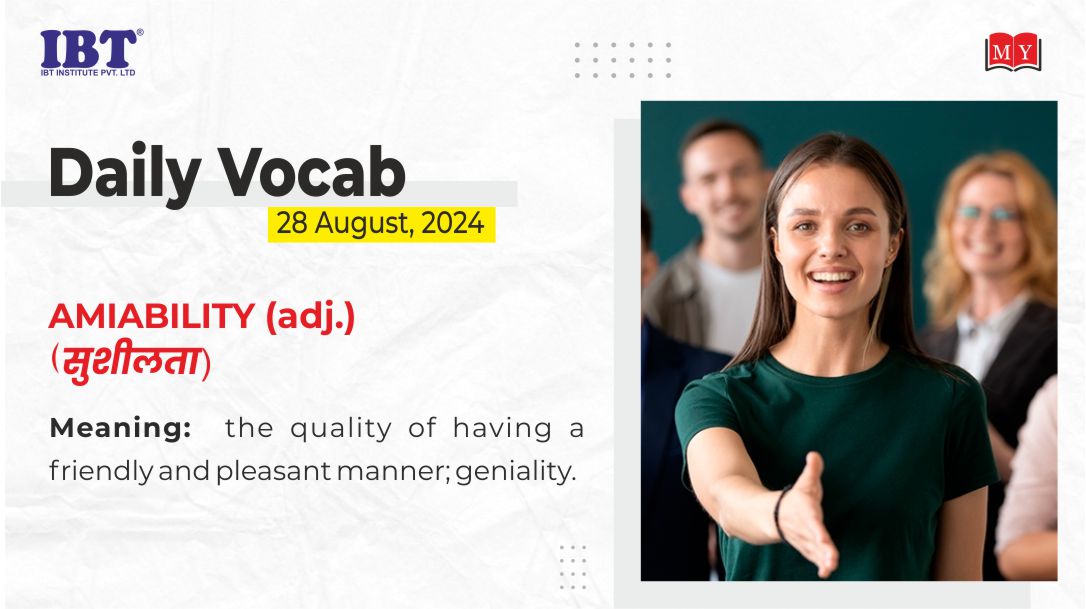 IBT®
IBT INSTITUTE PVT. LTD

MY

Daily Vocab
28 August, 2024

AMIABILITY (adj.)
(सुशीलता)

Meaning: the quality of having a friendly and pleasant manner; geniality.